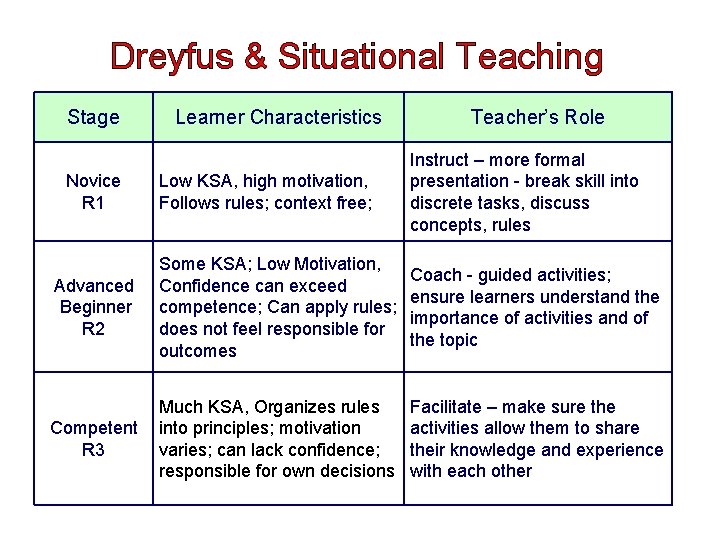 Dreyfus & Situational Teaching

| Stage | Learner Characteristics | Teacher's Role |
|---|---|---|
| Novice R1 | Low KSA, high motivation, Follows rules; context free; | Instruct – more formal presentation - break skill into discrete tasks, discuss concepts, rules |
| Advanced Beginner R2 | Some KSA; Low Motivation, Confidence can exceed competence; Can apply rules; does not feel responsible for outcomes | Coach - guided activities; ensure learners understand the importance of activities and of the topic |
| Competent R3 | Much KSA, Organizes rules into principles; motivation varies; can lack confidence; responsible for own decisions | Facilitate – make sure the activities allow them to share their knowledge and experience with each other |